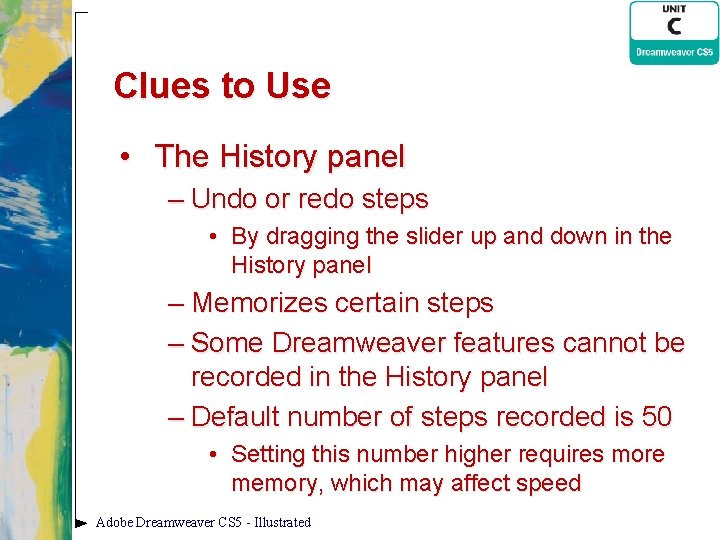 UNIT
C
Dreamweaver CS5

Clues to Use

• The History panel
– Undo or redo steps
• By dragging the slider up and down in the History panel
– Memorizes certain steps
– Some Dreamweaver features cannot be recorded in the History panel
– Default number of steps recorded is 50
• Setting this number higher requires more memory, which may affect speed

Adobe Dreamweaver CS5 - Illustrated